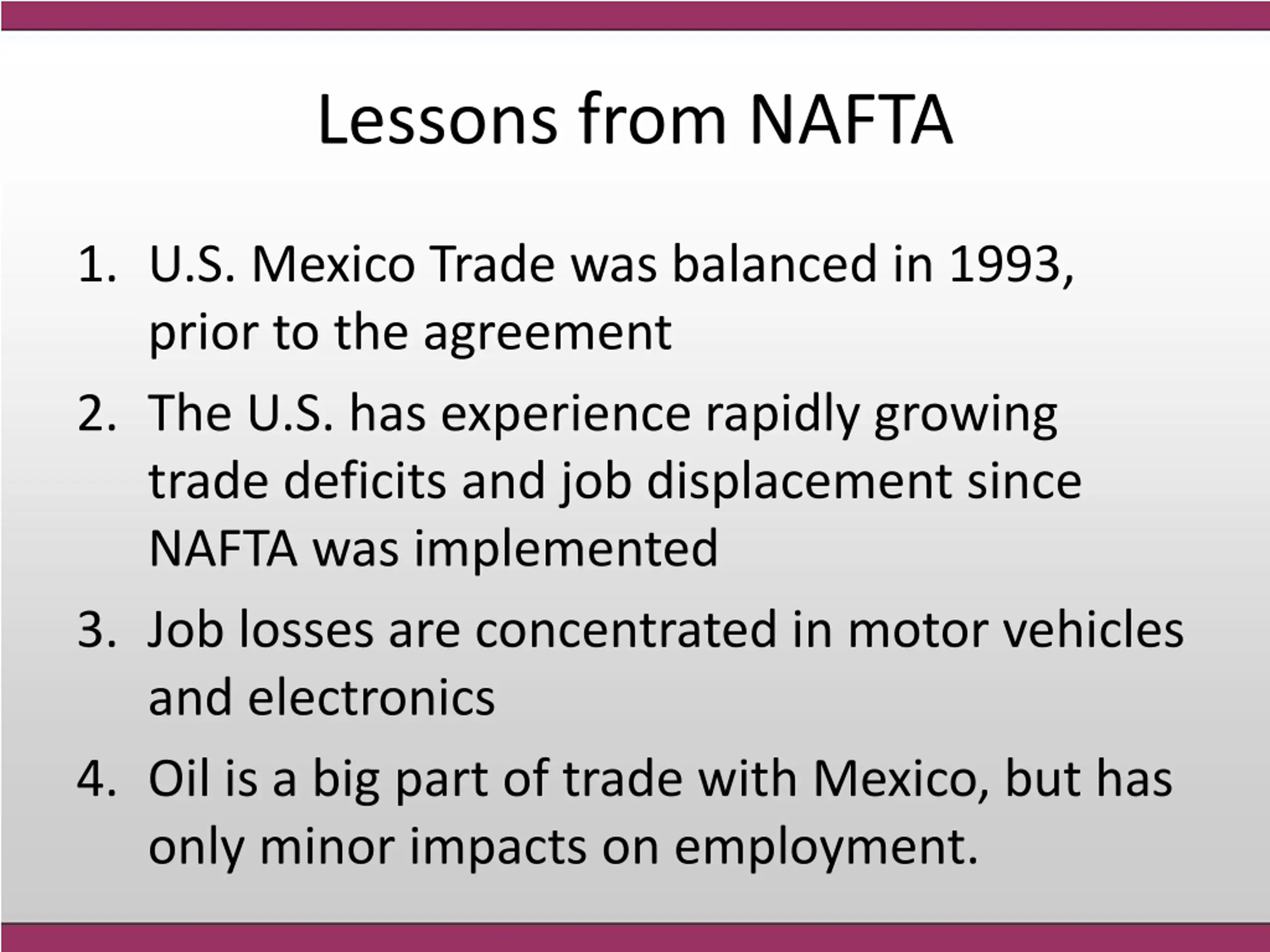 Lessons from NAFTA

1. U.S. Mexico Trade was balanced in 1993, prior to the agreement
2. The U.S. has experience rapidly growing trade deficits and job displacement since NAFTA was implemented
3. Job losses are concentrated in motor vehicles and electronics
4. Oil is a big part of trade with Mexico, but has only minor impacts on employment.